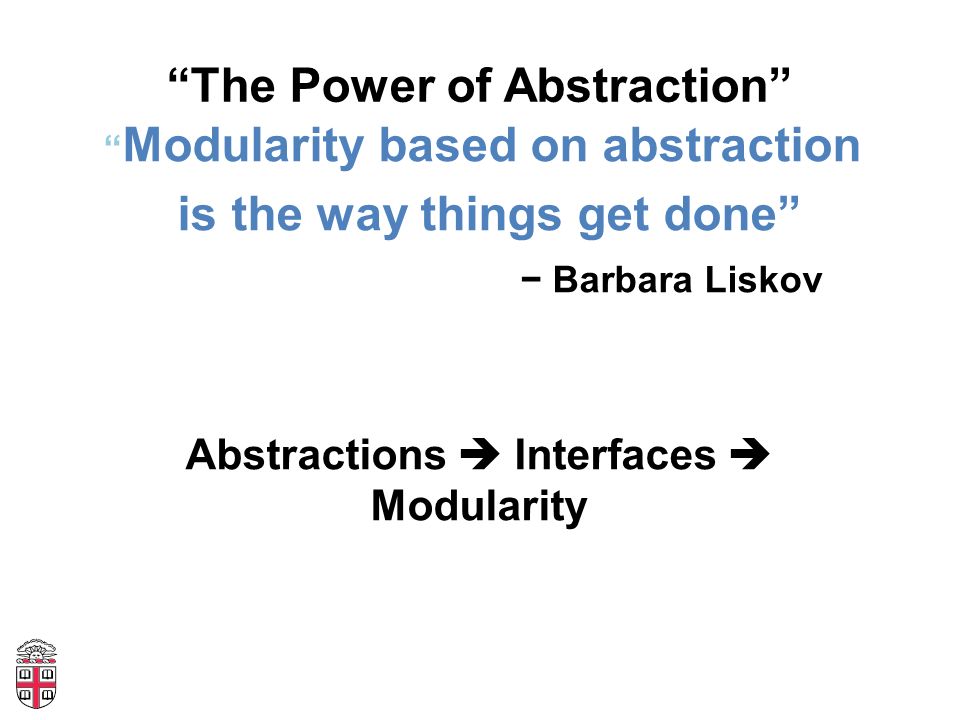 “The Power of Abstraction”

“Modularity based on abstraction is the way things get done”

− Barbara Liskov

Abstractions ➔ Interfaces ➔ Modularity